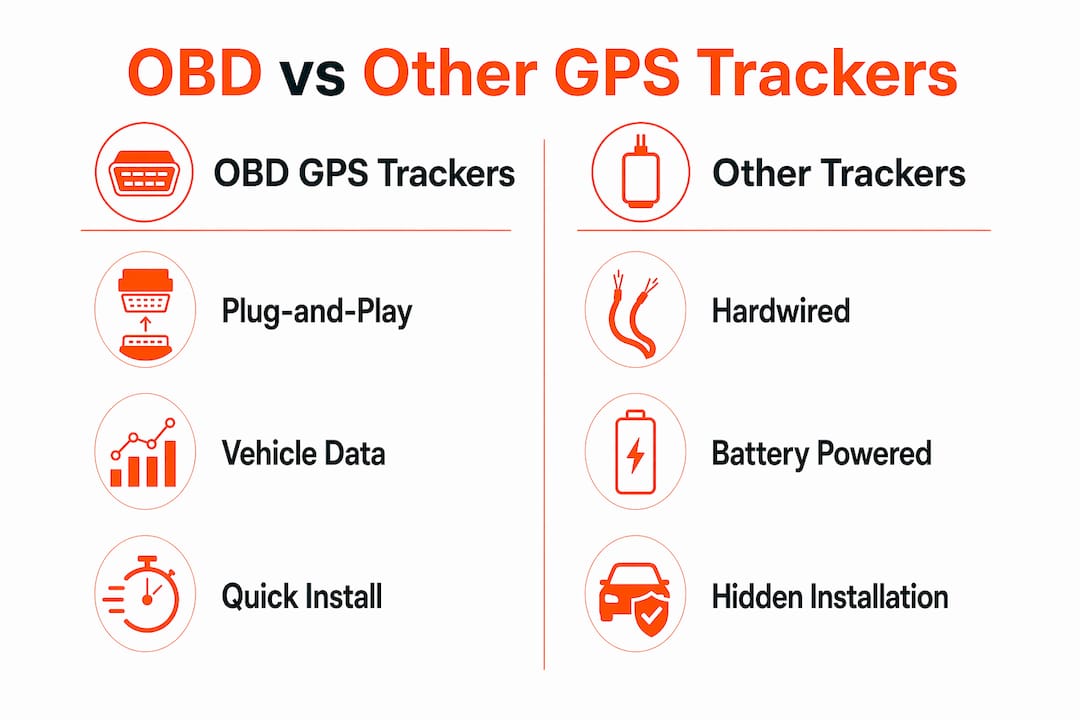 OBD vs Other GPS Trackers

OBD GPS Trackers

Plug-and-Play

Vehicle Data

Quick Install

Other Trackers

Hardwired

Battery Powered

Hidden Installation